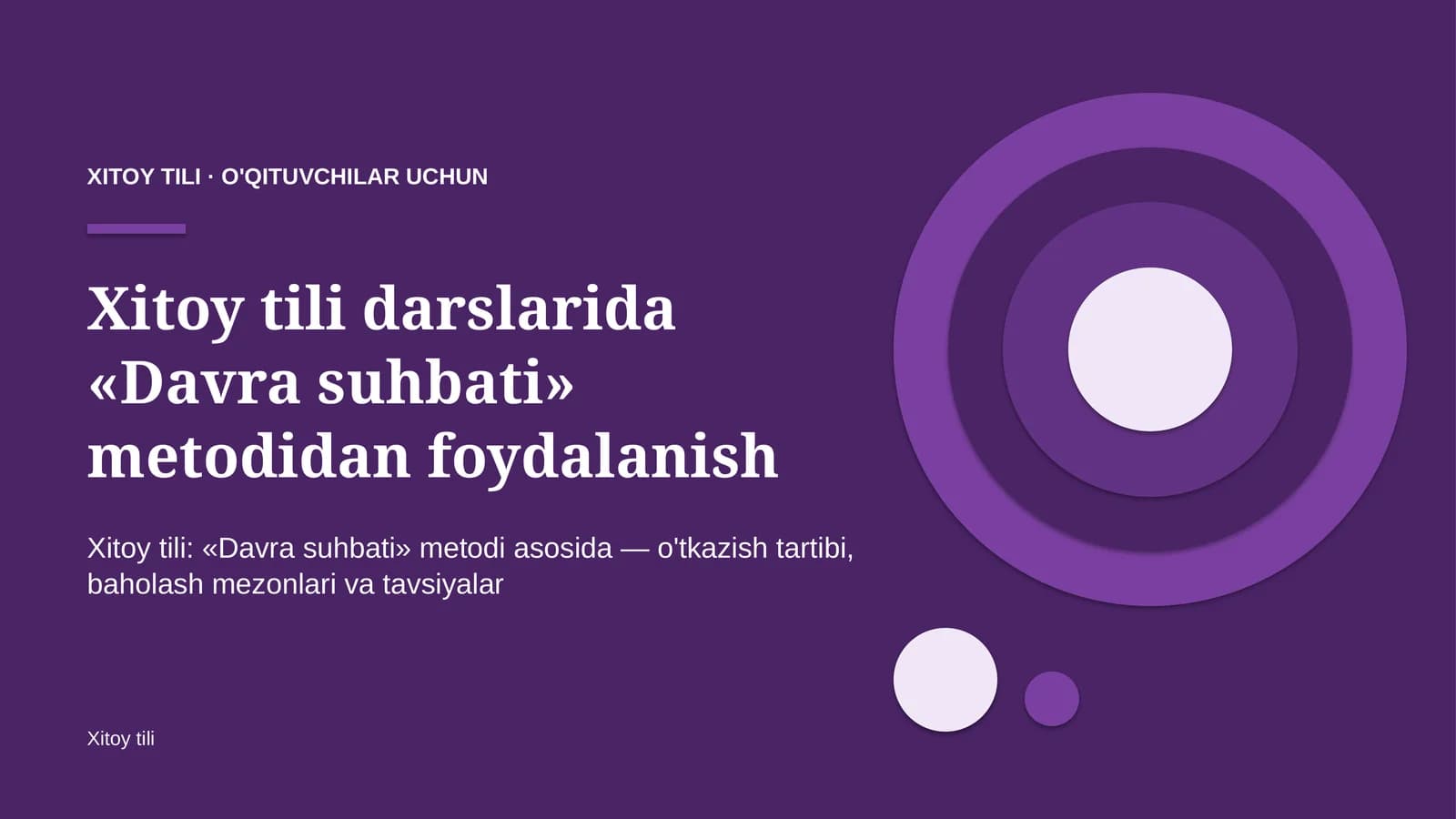 XITOY TILI · O'QITUVCHILAR UCHUN

Xitoy tili darslarida «Davra suhbati» metodidan foydalanish

Xitoy tili: «Davra suhbati» metodi asosida — o'tkazish tartibi, baholash mezonlari va tavsiyalar

Xitoy tili